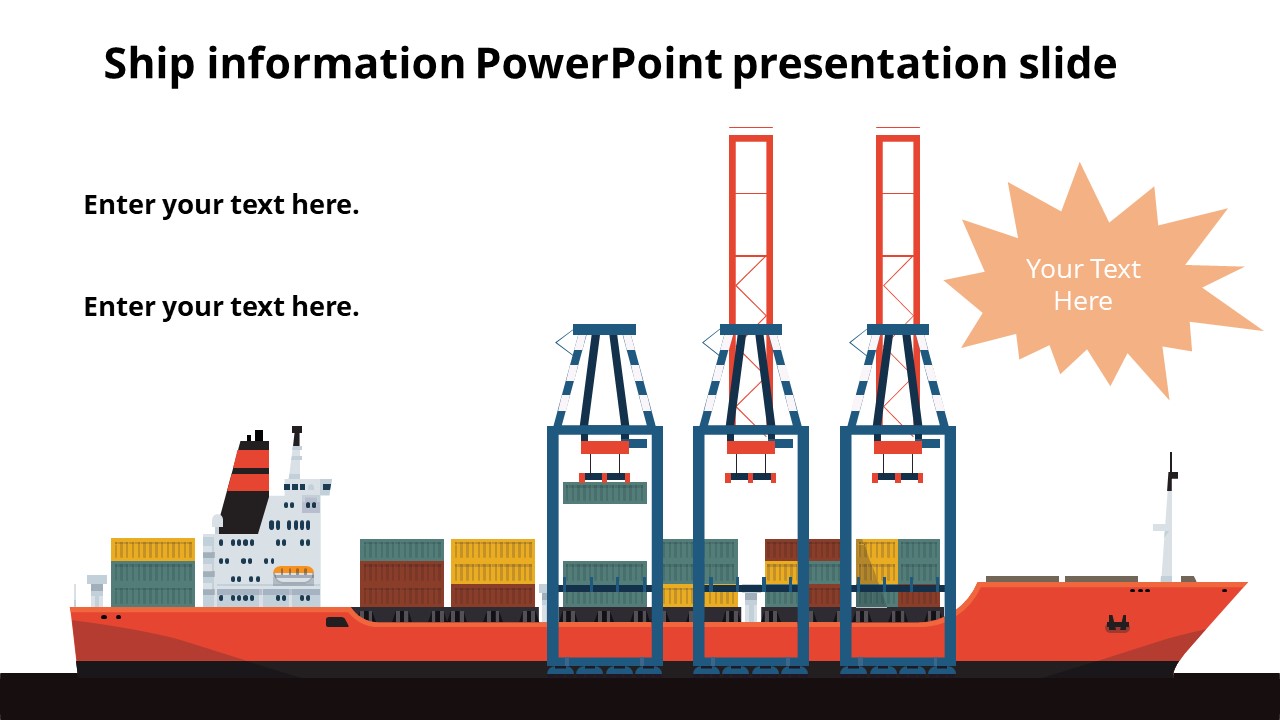 Ship information PowerPoint presentation slide

Enter your text here.

Enter your text here.

Your Text Here